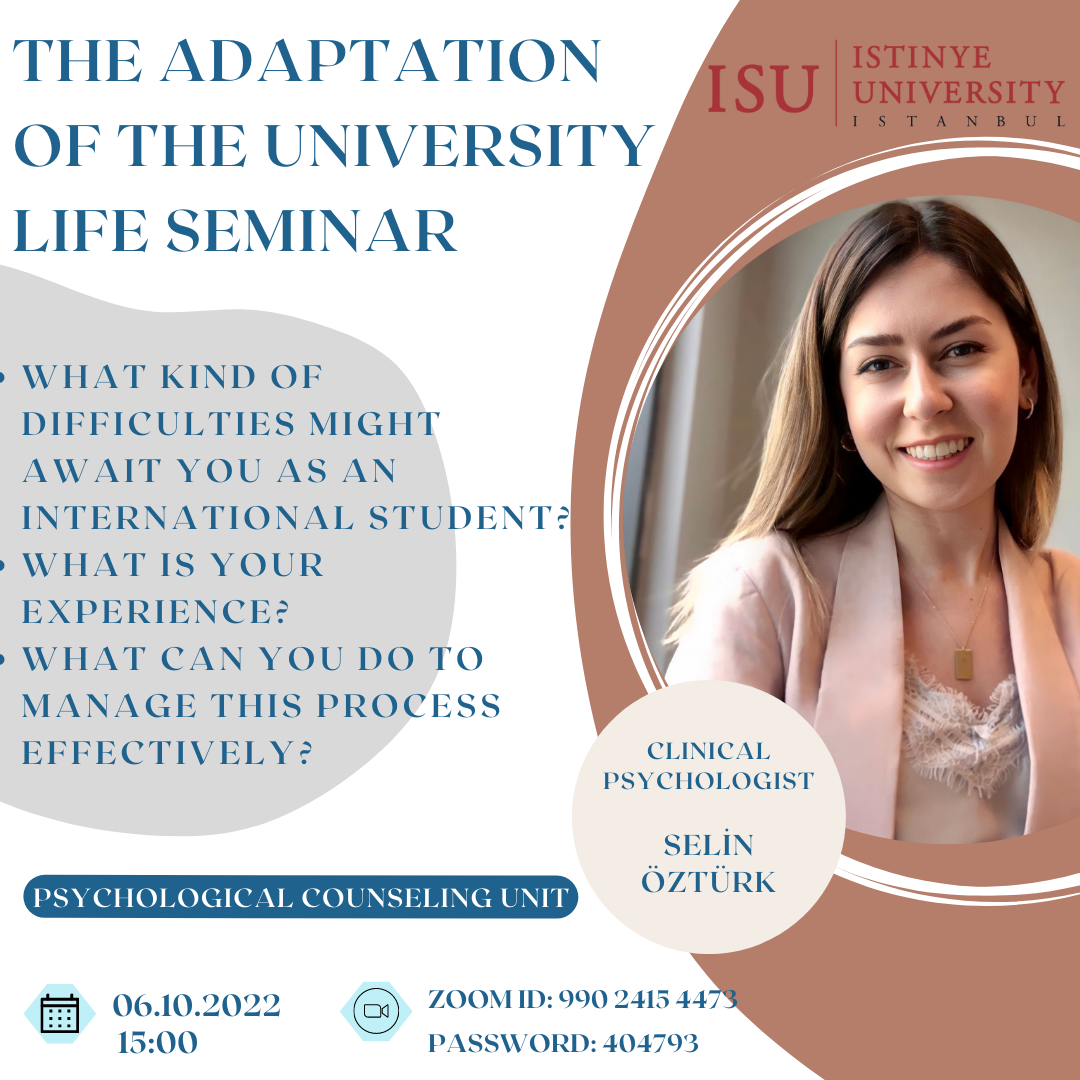 THE ADAPTATION OF THE UNIVERSITY LIFE SEMINAR

ISU ISTINYE UNIVERSITY ISTANBUL

• WHAT KIND OF DIFFICULTIES MIGHT AWAIT YOU AS AN INTERNATIONAL STUDENT?
• WHAT IS YOUR EXPERIENCE?
• WHAT CAN YOU DO TO MANAGE THIS PROCESS EFFECTIVELY?

CLINICAL PSYCHOLOGIST

SELİN ÖZTÜRK

PSYCHOLOGICAL COUNSELING UNIT

06.10.2022
15:00

ZOOM ID: 990 2415 4473
PASSWORD: 404793